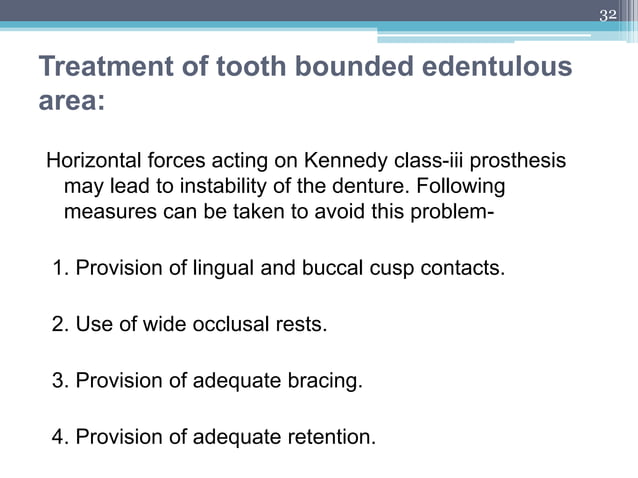 32

Treatment of tooth bounded edentulous area:

Horizontal forces acting on Kennedy class-iii prosthesis may lead to instability of the denture. Following measures can be taken to avoid this problem-

1. Provision of lingual and buccal cusp contacts.

2. Use of wide occlusal rests.

3. Provision of adequate bracing.

4. Provision of adequate retention.